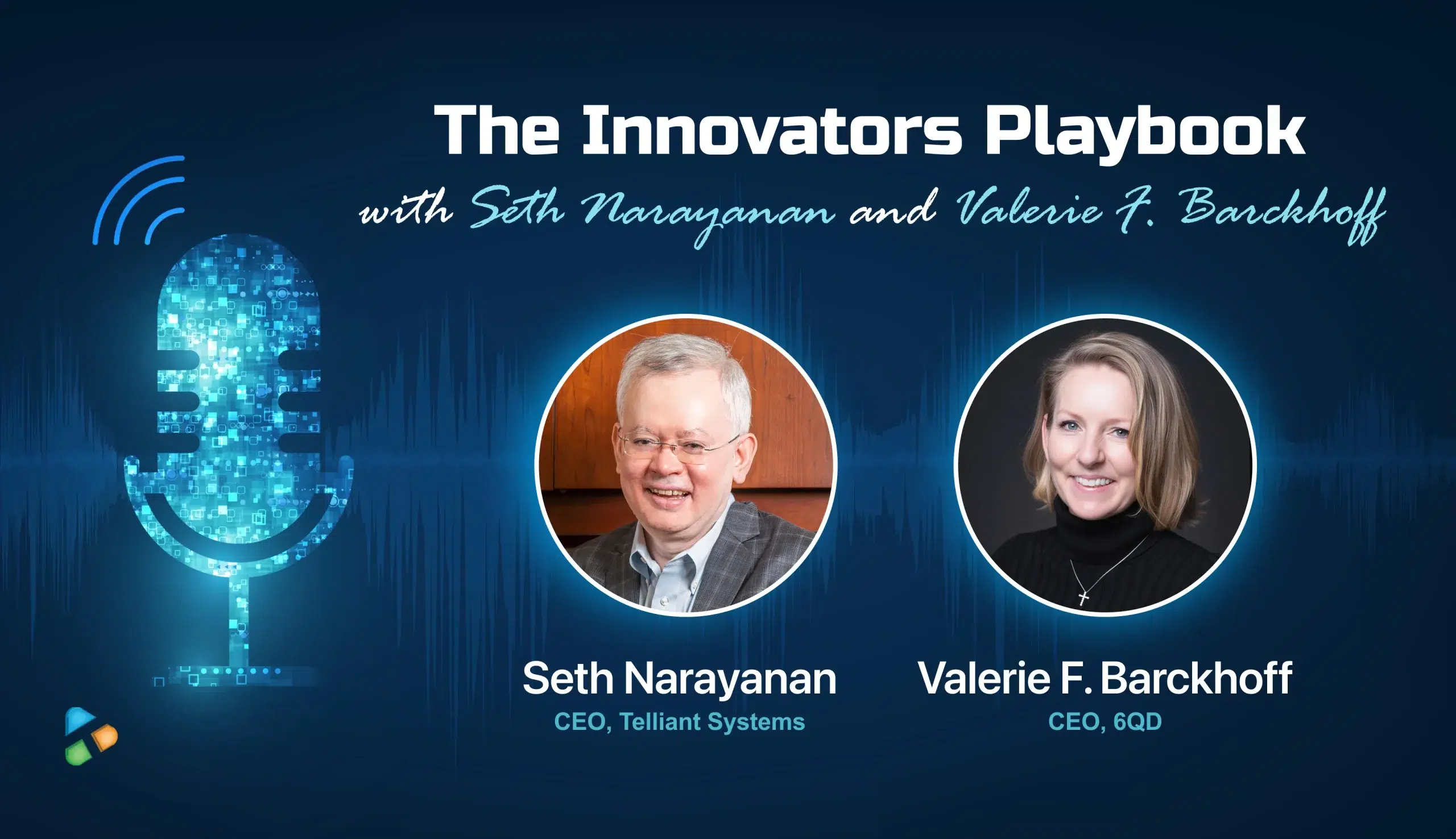 The Innovators Playbook

with Seth Narayanan and Valerie F. Barckhoff

Seth Narayanan
CEO, Telliant Systems

Valerie F. Barckhoff
CEO, 6QD